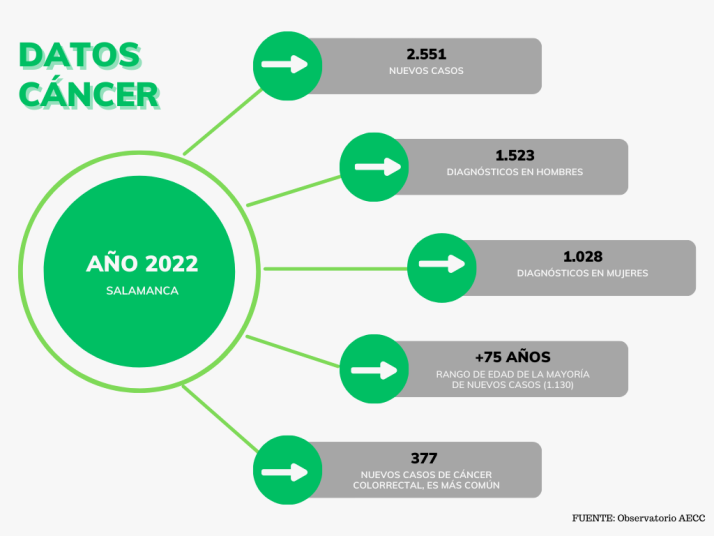 DATOS CÁNCER

AÑO 2022
SALAMANCA

2.551
NUEVOS CASOS

1.523
DIAGNÓSTICOS EN HOMBRES

1.028
DIAGNÓSTICOS EN MUJERES

+75 AÑOS
RANGO DE EDAD DE LA MAYORÍA DE NUEVOS CASOS (1.130)

377
NUEVOS CASOS DE CÁNCER COLORRECTAL, ES MÁS COMÚN

FUENTE: Observatorio AECC